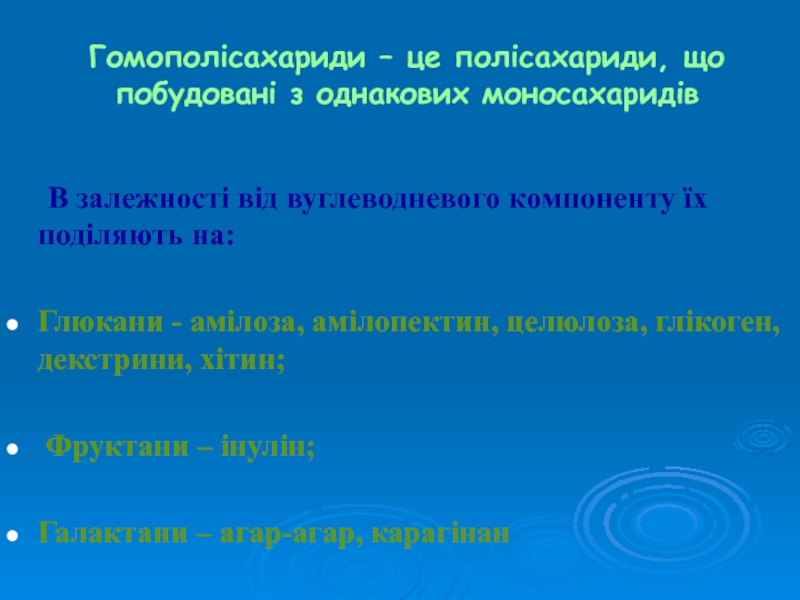 Гомополісахариди – це полісахариди, що побудовані з однакових моносахаридів

В залежності від вуглеводневого компоненту їх поділяють на:

- Глюкани - амілоза, амілопектин, целюлоза, глікоген, декстрини, хітин;
- Фруктани – інулін;
- Галактани – агар-агар, карагінан